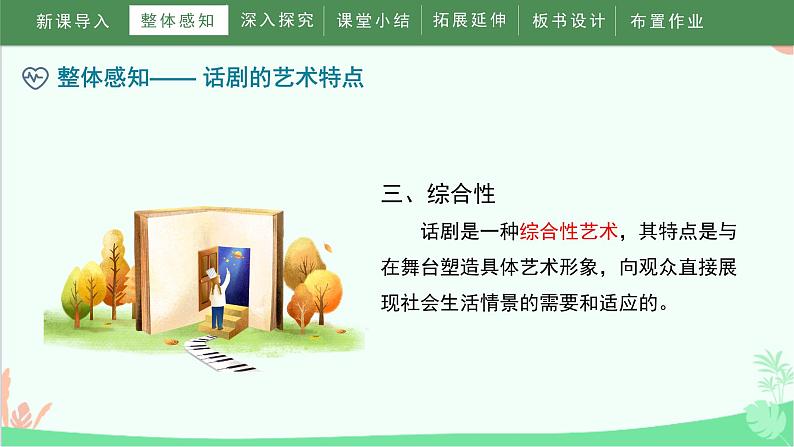 新课导入 整体感知 深入探究 课堂小结 拓展延伸 板书设计 布置作业

整体感知—— 话剧的艺术特点

三、综合性

话剧是一种综合性艺术，其特点是与在舞台塑造具体艺术形象，向观众直接展现社会生活情景的需要和适应的。